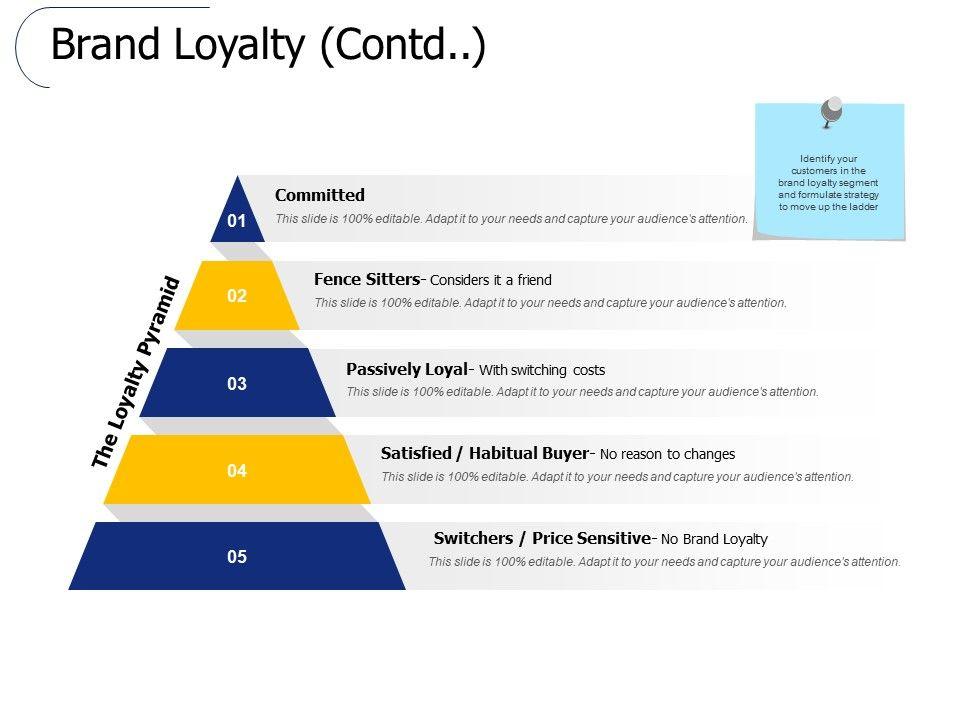 Brand Loyalty (Contd..)

Identify your customers in the brand loyalty segment and formulate strategy to move up the ladder

The Loyalty Pyramid

01

Committed

This slide is 100% editable. Adapt it to your needs and capture your audience's attention.

02

Fence Sitters- Considers it a friend

This slide is 100% editable. Adapt it to your needs and capture your audience's attention.

03

Passively Loyal- With switching costs

This slide is 100% editable. Adapt it to your needs and capture your audience's attention.

04

Satisfied / Habitual Buyer- No reason to changes

This slide is 100% editable. Adapt it to your needs and capture your audience's attention.

05

Switchers / Price Sensitive- No Brand Loyalty

This slide is 100% editable. Adapt it to your needs and capture your audience's attention.